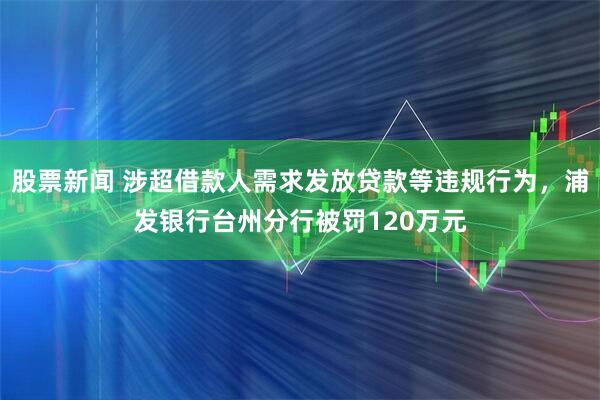 股票新闻 涉超借款人需求发放贷款等违规行为，浦发银行台州分行被罚120万元